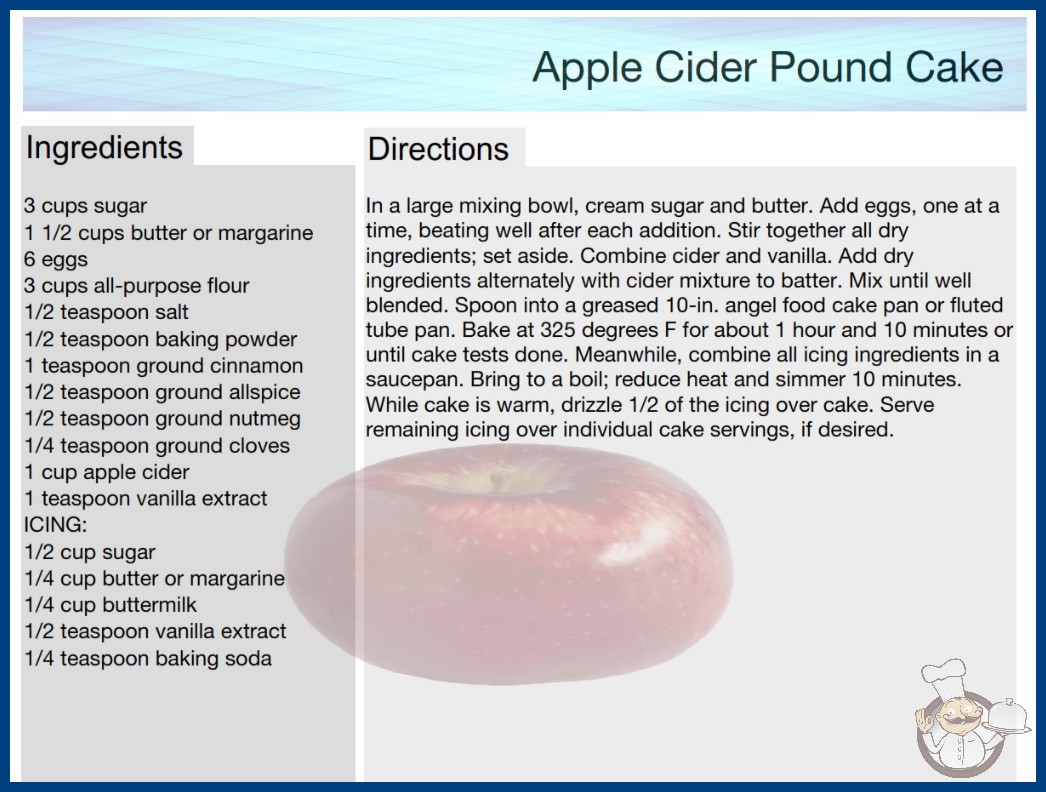 Apple Cider Pound Cake

Ingredients

3 cups sugar
1 1/2 cups butter or margarine
6 eggs
3 cups all-purpose flour
1/2 teaspoon salt
1/2 teaspoon baking powder
1 teaspoon ground cinnamon
1/2 teaspoon ground allspice
1/2 teaspoon ground nutmeg
1/4 teaspoon ground cloves
1 cup apple cider
1 teaspoon vanilla extract
ICING:
1/2 cup sugar
1/4 cup butter or margarine
1/4 cup buttermilk
1/2 teaspoon vanilla extract
1/4 teaspoon baking soda

Directions

In a large mixing bowl, cream sugar and butter. Add eggs, one at a time, beating well after each addition. Stir together all dry ingredients; set aside. Combine cider and vanilla. Add dry ingredients alternately with cider mixture to batter. Mix until well blended. Spoon into a greased 10-in. angel food cake pan or fluted tube pan. Bake at 325 degrees F for about 1 hour and 10 minutes or until cake tests done. Meanwhile, combine all icing ingredients in a saucepan. Bring to a boil; reduce heat and simmer 10 minutes. While cake is warm, drizzle 1/2 of the icing over cake. Serve remaining icing over individual cake servings, if desired.